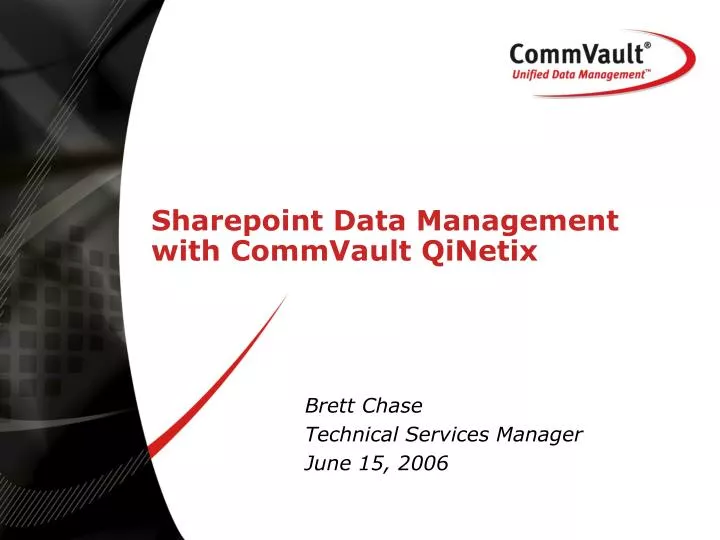 CommVault®
Unified Data Management™

Sharepoint Data Management with CommVault QiNetix

Brett Chase
Technical Services Manager
June 15, 2006